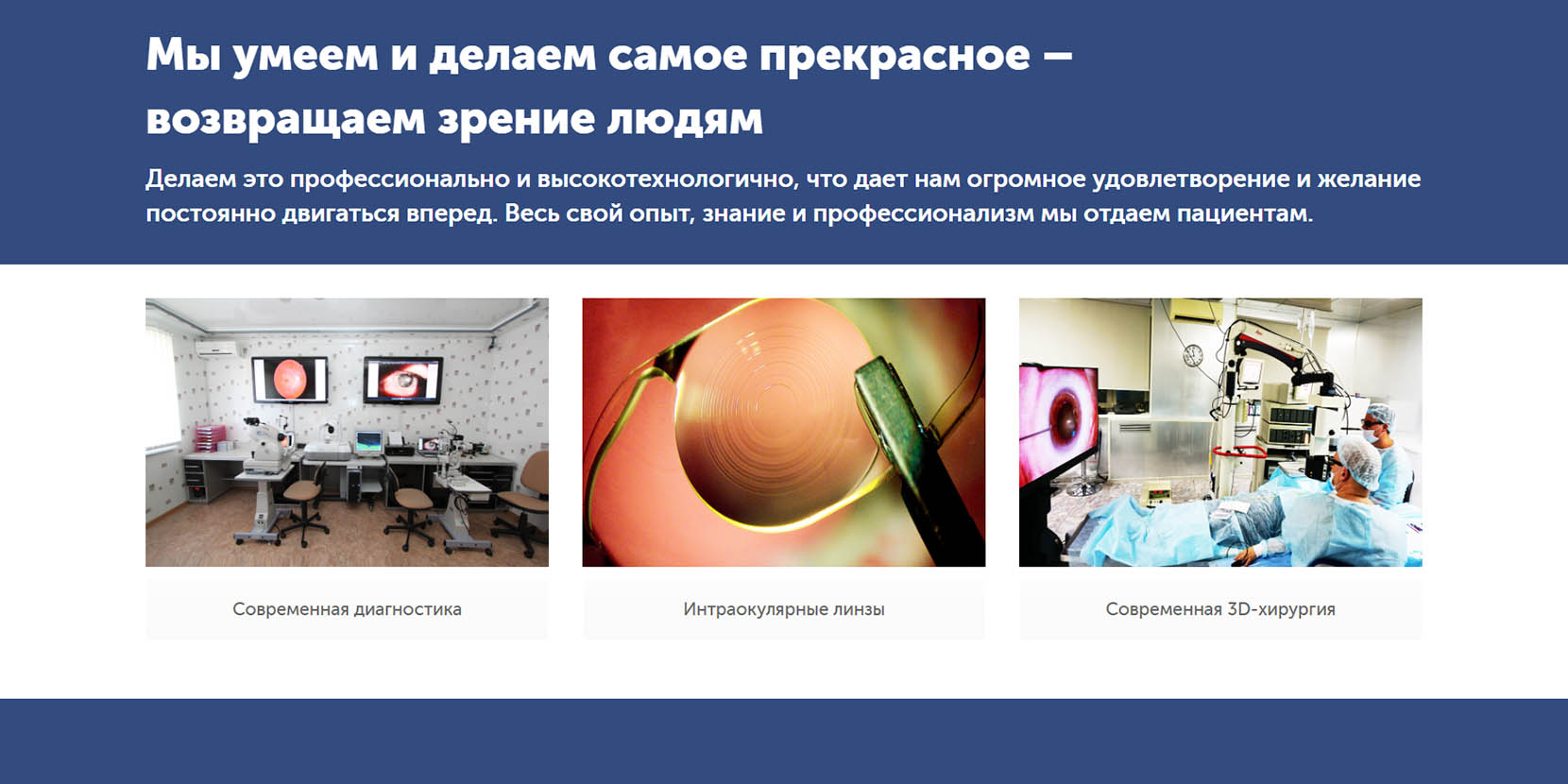 Мы умеем и делаем самое прекрасное – возвращаем зрение людям

Делаем это профессионально и высокотехнологично, что дает нам огромное удовлетворение и желание постоянно двигаться вперед. Весь свой опыт, знание и профессионализм мы отдаем пациентам.

Современная диагностика

Интраокулярные линзы

Современная 3D-хирургия